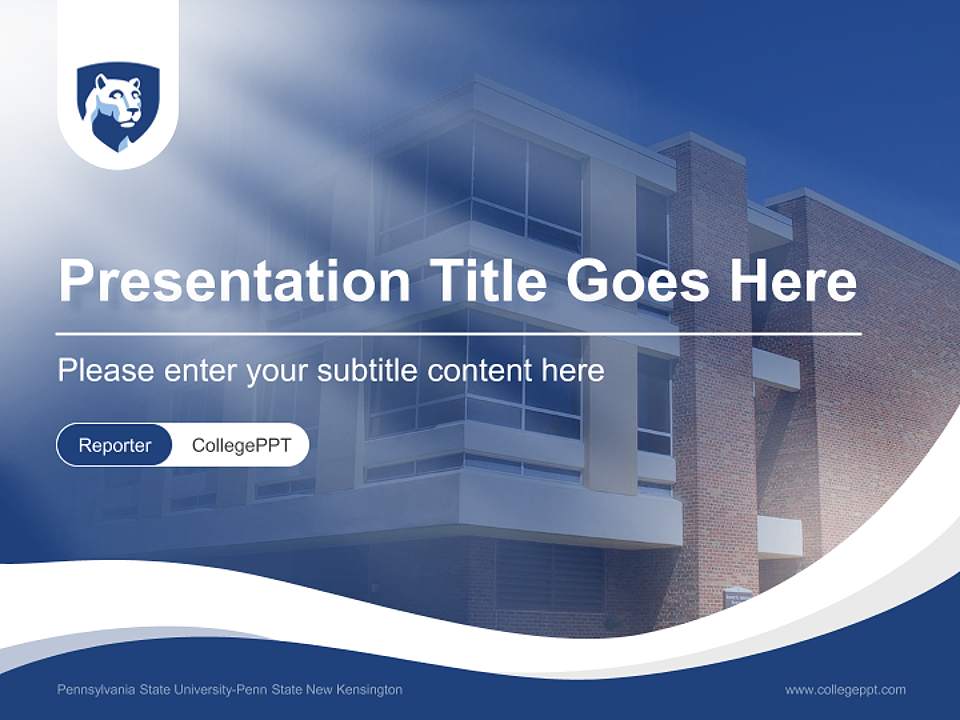 Presentation Title Goes Here

Please enter your subtitle content here

Reporter CollegePPT

Pennsylvania State University-Penn State New Kensington

www.collegeppt.com